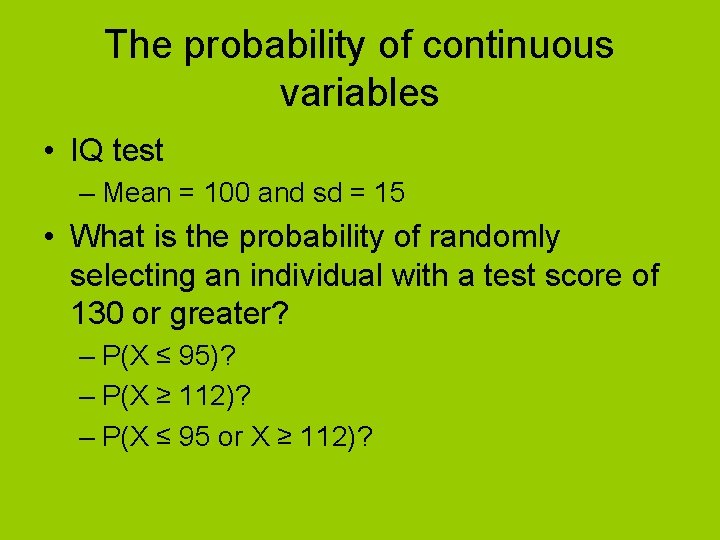 The probability of continuous variables

• IQ test
 – Mean = 100 and sd = 15
• What is the probability of randomly selecting an individual with a test score of 130 or greater?
 – $P(X \leq 95)$?
 – $P(X \geq 112)$?
 – $P(X \leq 95 \text{ or } X \geq 112)$?